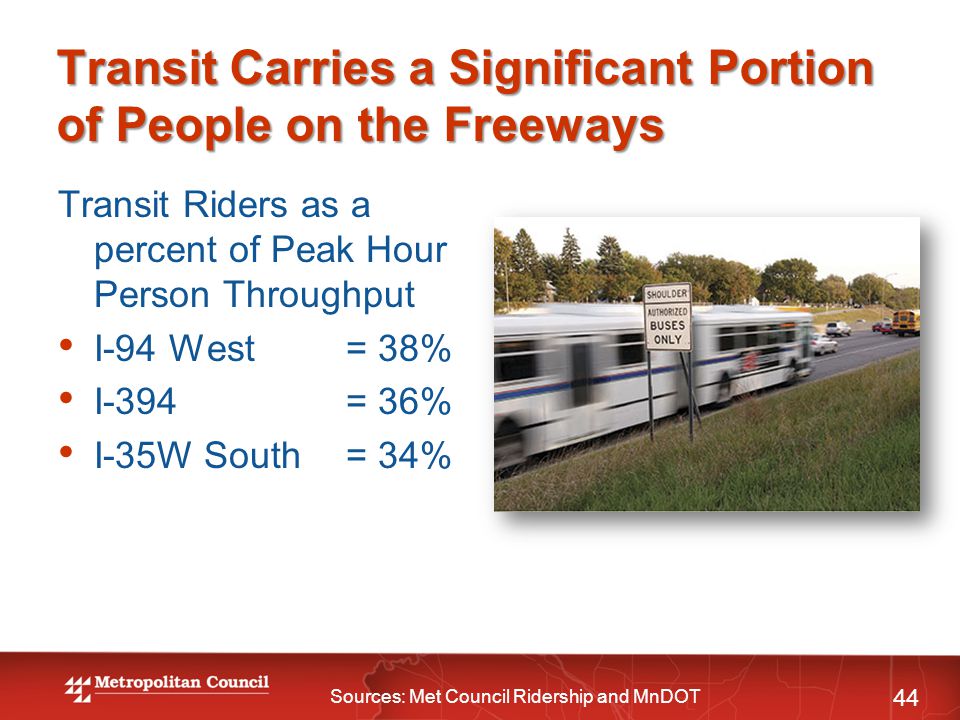 Transit Carries a Significant Portion of People on the Freeways

Transit Riders as a percent of Peak Hour Person Throughput

• I-94 West = 38%
• I-394 = 36%
• I-35W South = 34%

SHOULDER
AUTHORIZED BUSES ONLY

Metropolitan Council

Sources: Met Council Ridership and MnDOT

44